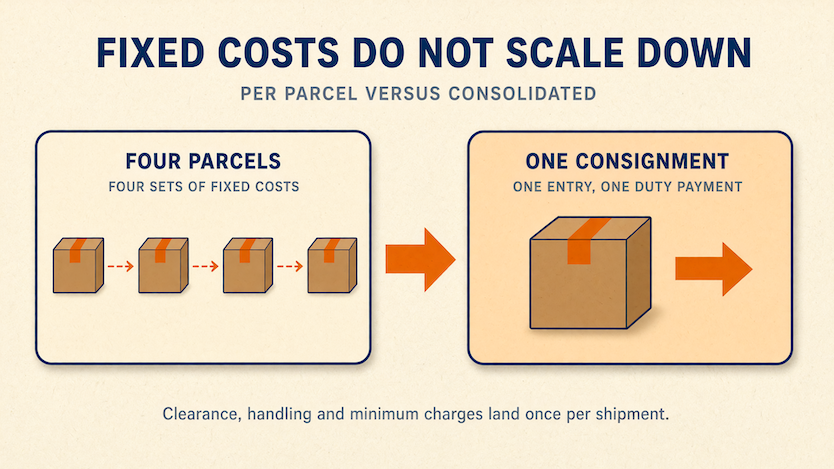 FIXED COSTS DO NOT SCALE DOWN

PER PARCEL VERSUS CONSOLIDATED

FOUR PARCELS

FOUR SETS OF FIXED COSTS

ONE CONSIGNMENT

ONE ENTRY, ONE DUTY PAYMENT

Clearance, handling and minimum charges land once per shipment.